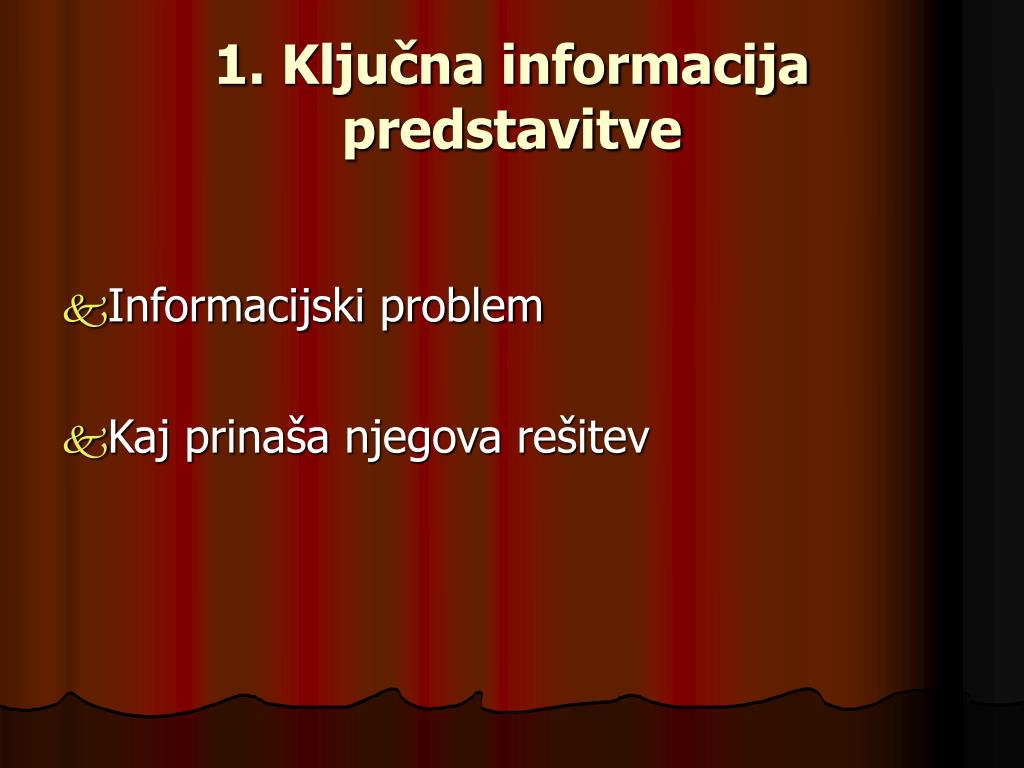 1. Ključna informacija predstavitve

Informacijski problem

Kaj prinaša njegova rešitev